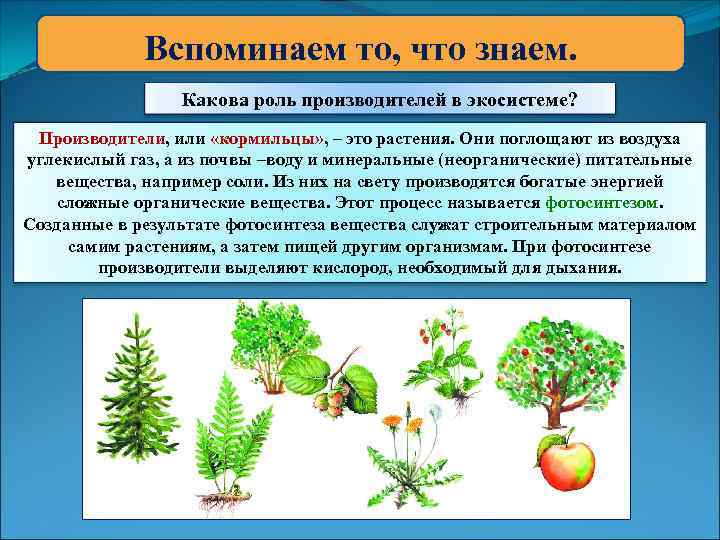 Вспоминаем то, что знаем.

Какова роль производителей в экосистеме?

Производители, или «кормильцы», – это растения. Они поглощают из воздуха углекислый газ, а из почвы –воду и минеральные (неорганические) питательные вещества, например соли. Из них на свету производятся богатые энергией сложные органические вещества. Этот процесс называется фотосинтезом. Созданные в результате фотосинтеза вещества служат строительным материалом самим растениям, а затем пищей другим организмам. При фотосинтезе производители выделяют кислород, необходимый для дыхания.